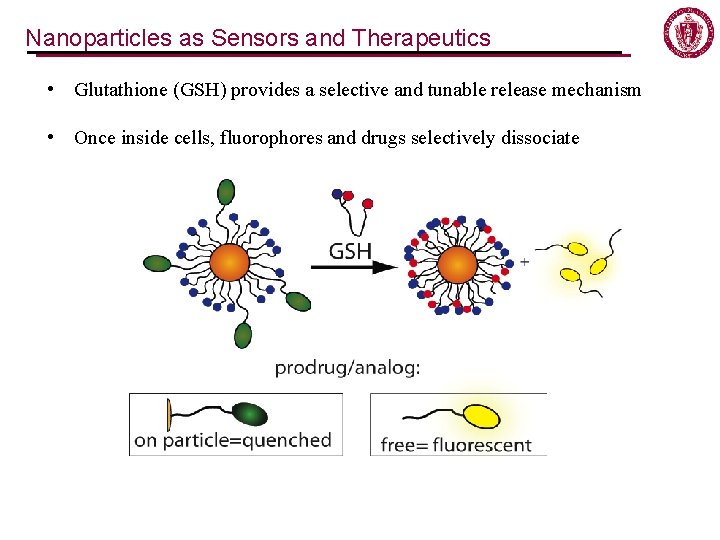 Nanoparticles as Sensors and Therapeutics

• Glutathione (GSH) provides a selective and tunable release mechanism

• Once inside cells, fluorophores and drugs selectively dissociate

GSH

+

prodrug/analog:

on particle=quenched

free= fluorescent